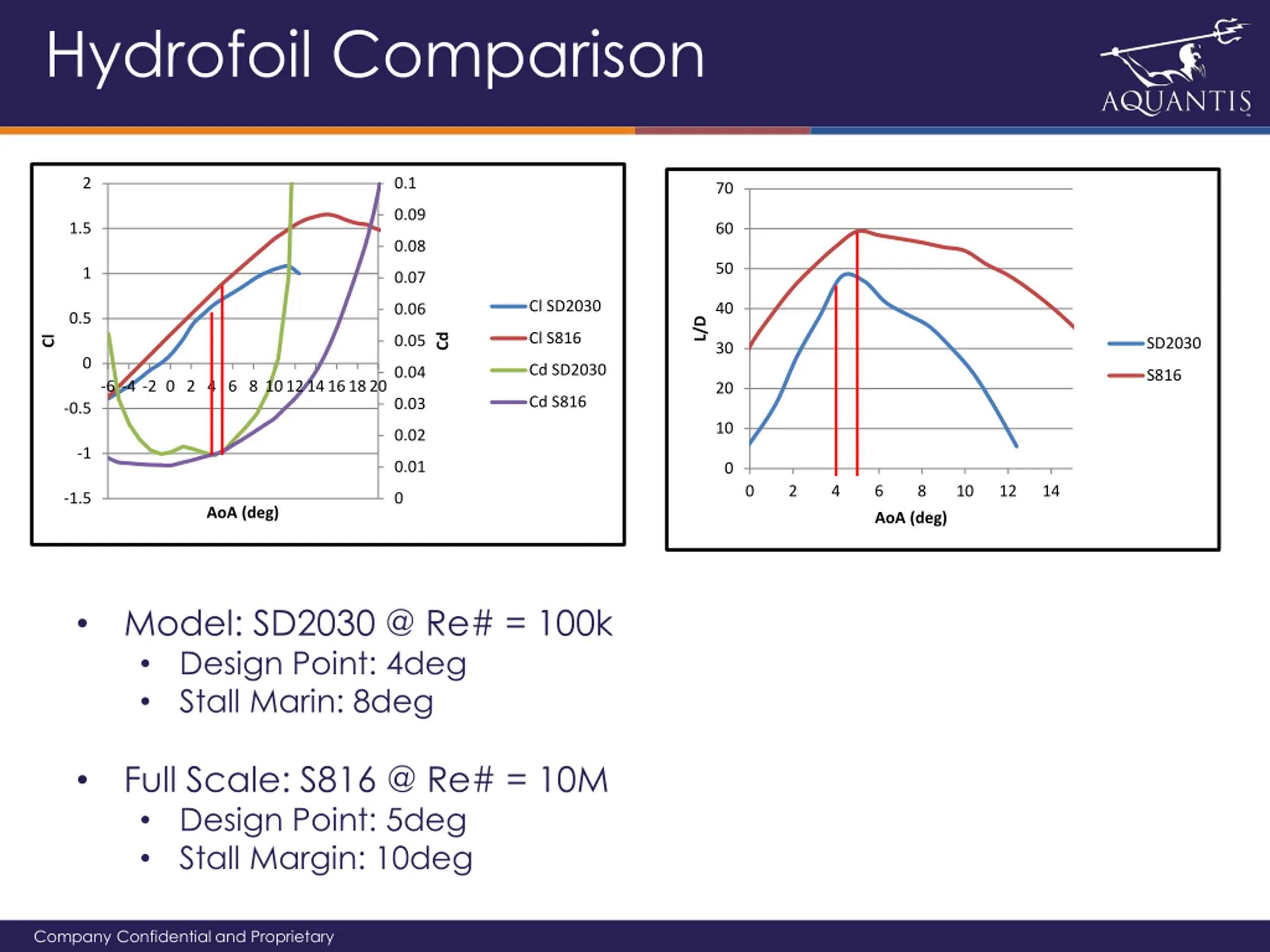 Hydrofoil Comparison

AQUANTIS

2
1.5
1
0.5
0
-0.5
-1
-1.5
Cl

-6 -4 -2 0 2 4 6 8 10 12 14 16 18 20
AoA (deg)

0.1
0.09
0.08
0.07
0.06
0.05
0.04
0.03
0.02
0.01
0
Cd

Cl SD2030
Cl S816
Cd SD2030
Cd S816

70
60
50
40
30
20
10
0
L/D

0 2 4 6 8 10 12 14
AoA (deg)

SD2030
S816

• Model: SD2030 @ Re# = 100k
 • Design Point: 4deg
 • Stall Marin: 8deg

• Full Scale: S816 @ Re# = 10M
 • Design Point: 5deg
 • Stall Margin: 10deg

Company Confidential and Proprietary